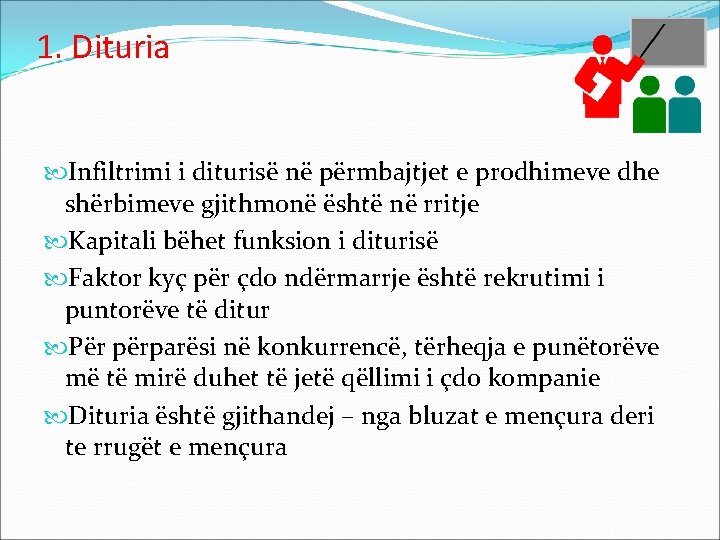 1. Dituria

Infiltrimi i diturisë në përmbajtjet e prodhimeve dhe shërbimeve gjithmonë është në rritje

Kapitali bëhet funksion i diturisë

Faktor kyç për çdo ndërmarrje është rekrutimi i puntorëve të ditur

Për përparësi në konkurrencë, tërheqja e punëtorëve më të mirë duhet të jetë qëllimi i çdo kompanie

Dituria është gjithandej – nga bluzat e mençura deri te rrugët e mençura